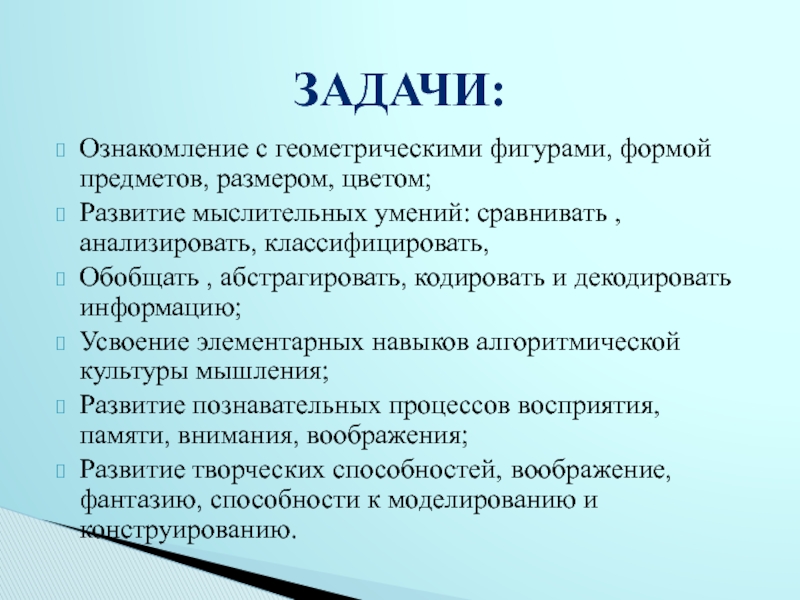 ЗАДАЧИ:

Ознакомление с геометрическими фигурами, формой предметов, размером, цветом;

Развитие мыслительных умений: сравнивать , анализировать, классифицировать,

Обобщать , абстрагировать, кодировать и декодировать информацию;

Усвоение элементарных навыков алгоритмической культуры мышления;

Развитие познавательных процессов восприятия, памяти, внимания, воображения;

Развитие творческих способностей, воображение, фантазию, способности к моделированию и конструированию.